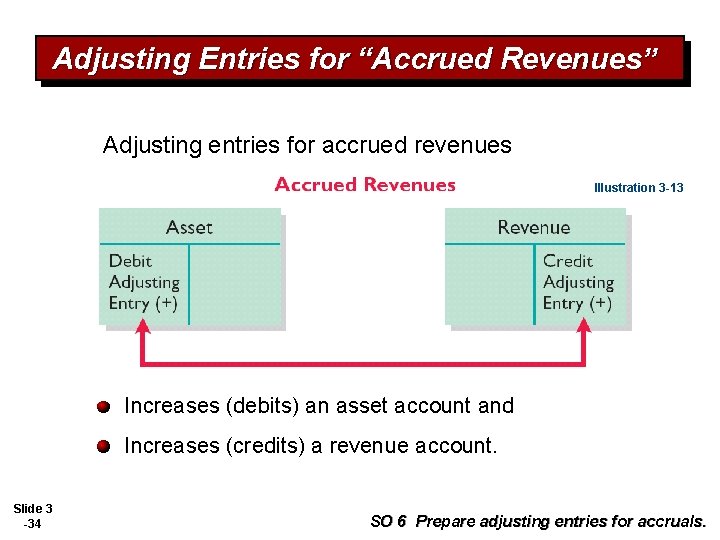 Adjusting Entries for “Accrued Revenues”

Adjusting entries for accrued revenues

Accrued Revenues

Illustration 3-13

Asset

Debit Adjusting Entry (+)

Revenue

Credit Adjusting Entry (+)

Increases (debits) an asset account and

Increases (credits) a revenue account.

Slide 3 -34

SO 6 Prepare adjusting entries for accruals.